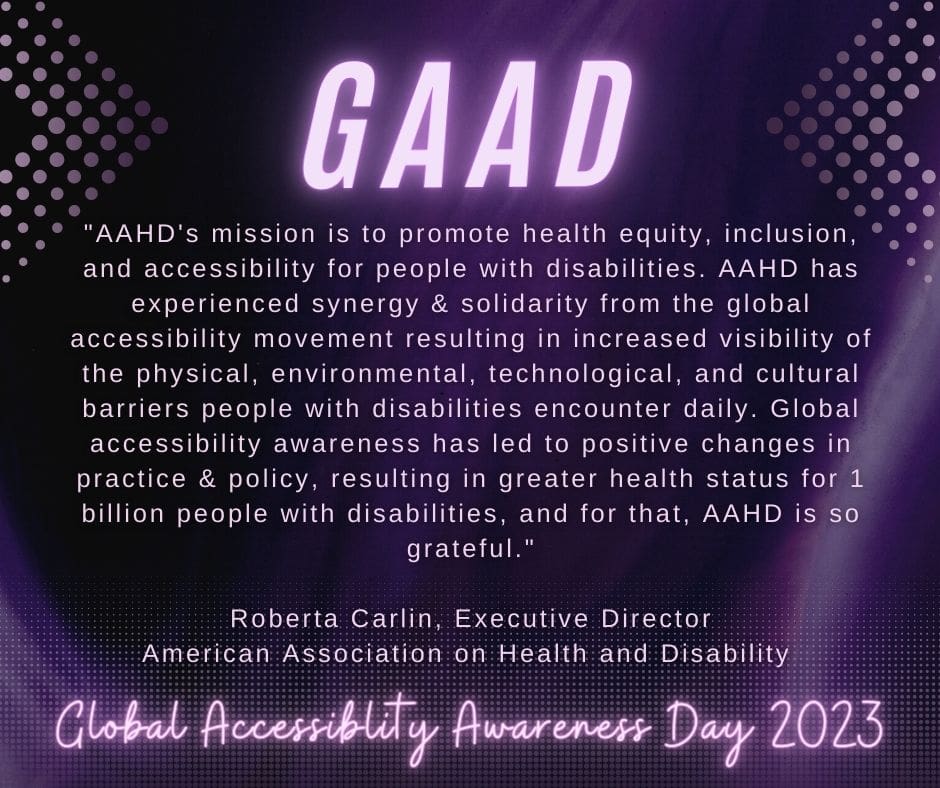 GAAD

"AAHD's mission is to promote health equity, inclusion, and accessibility for people with disabilities. AAHD has experienced synergy & solidarity from the global accessibility movement resulting in increased visibility of the physical, environmental, technological, and cultural barriers people with disabilities encounter daily. Global accessibility awareness has led to positive changes in practice & policy, resulting in greater health status for 1 billion people with disabilities, and for that, AAHD is so grateful."

Roberta Carlin, Executive Director
American Association on Health and Disability

Global Accessiblity Awareness Day 2023